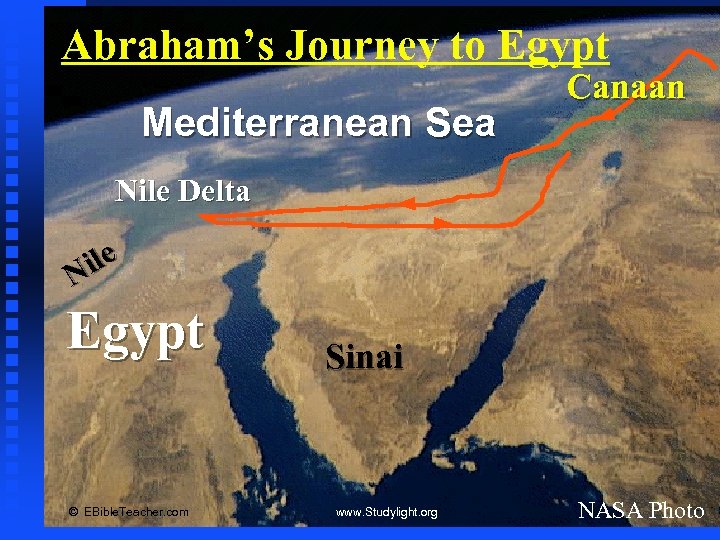 Abraham's Journey to Egypt

Canaan

Mediterranean Sea

Nile Delta

Nile

Egypt

Sinai

© EBibleTeacher.com

www.Studylight.org

NASA Photo